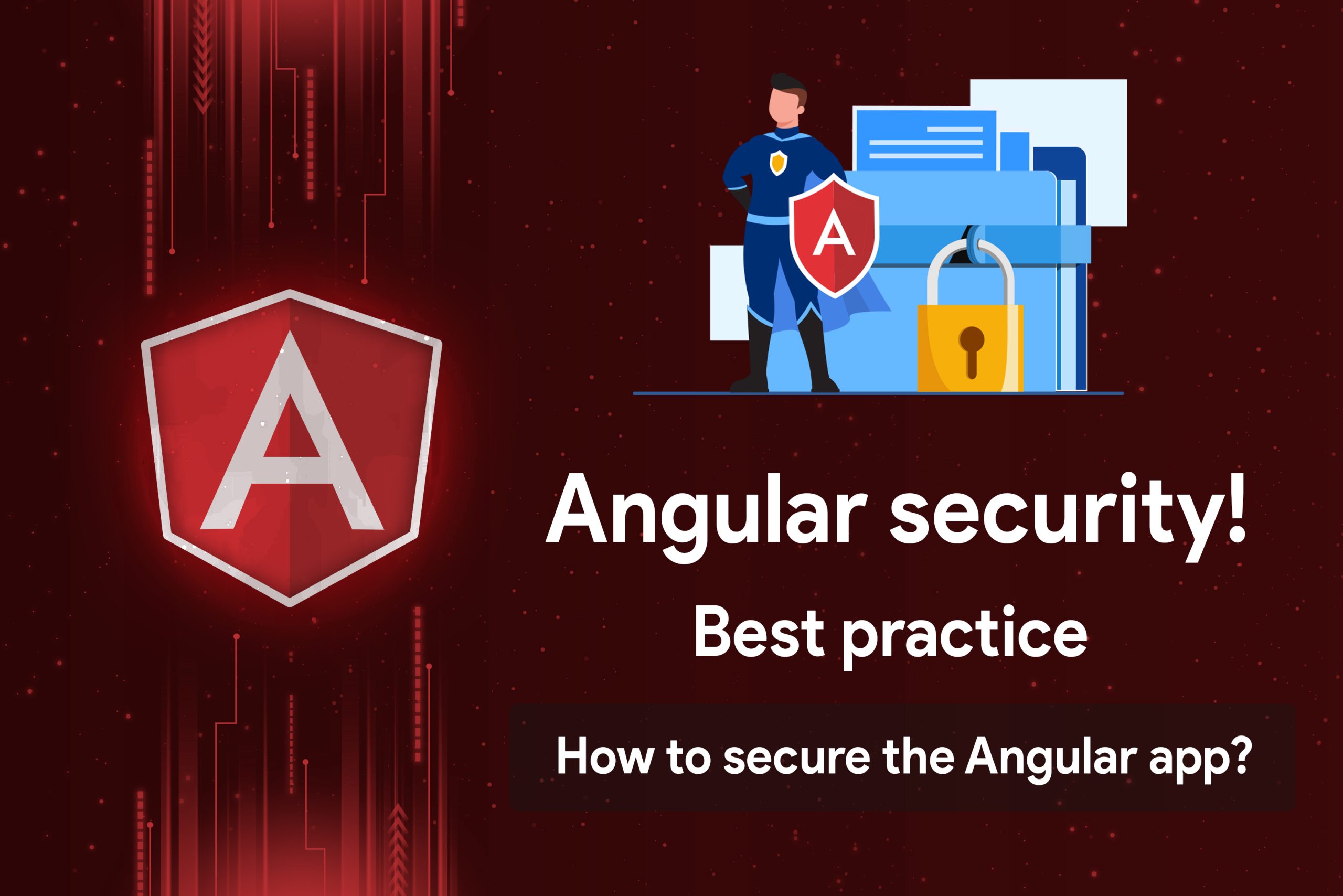 A

A

Angular security!

Best practice

How to secure the Angular app?